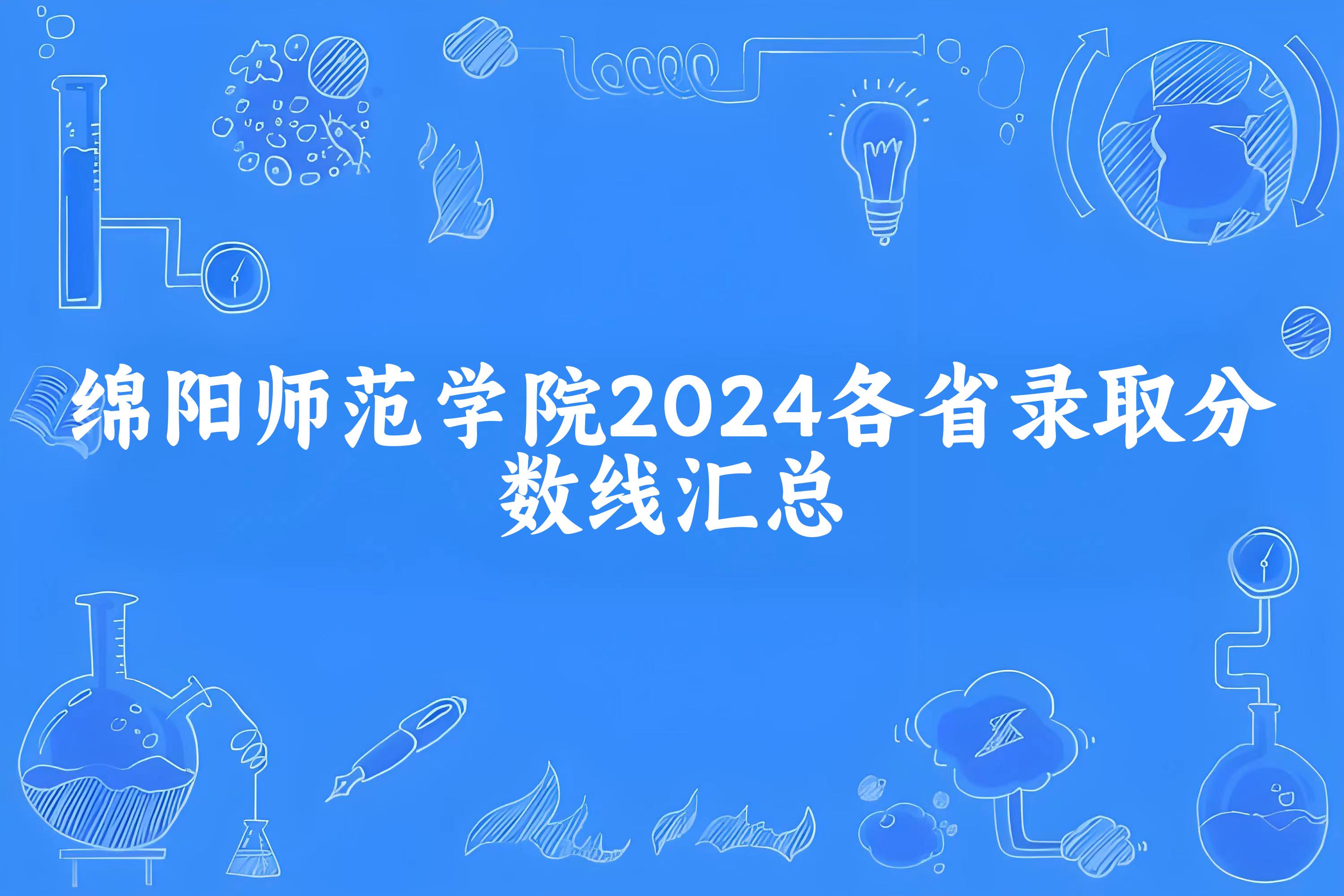 绵阳师范学院2024各省录取分数线汇总